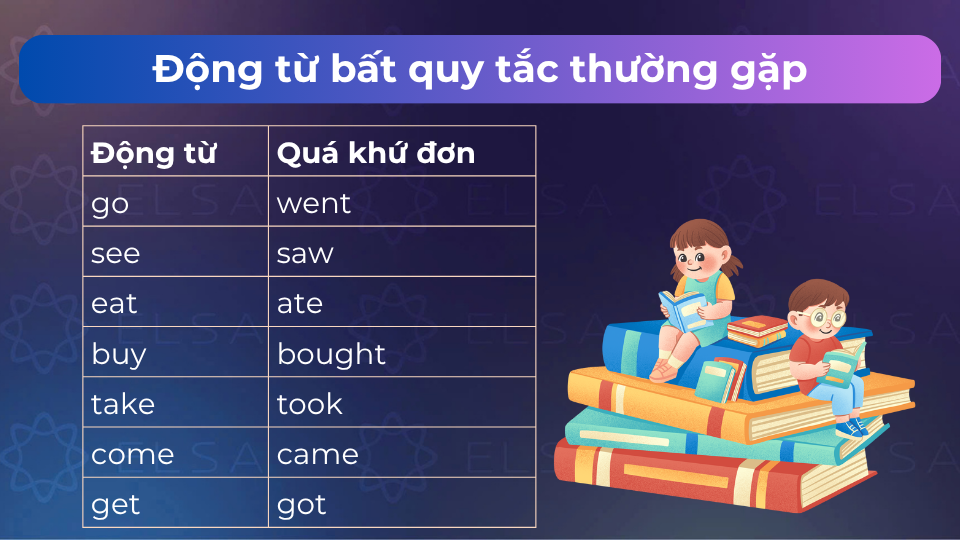 Động từ bất quy tắc thường gặp

| Động từ | Quá khứ đơn |
|---|---|
| go | went |
| see | saw |
| eat | ate |
| buy | bought |
| take | took |
| come | came |
| get | got |

ELSA